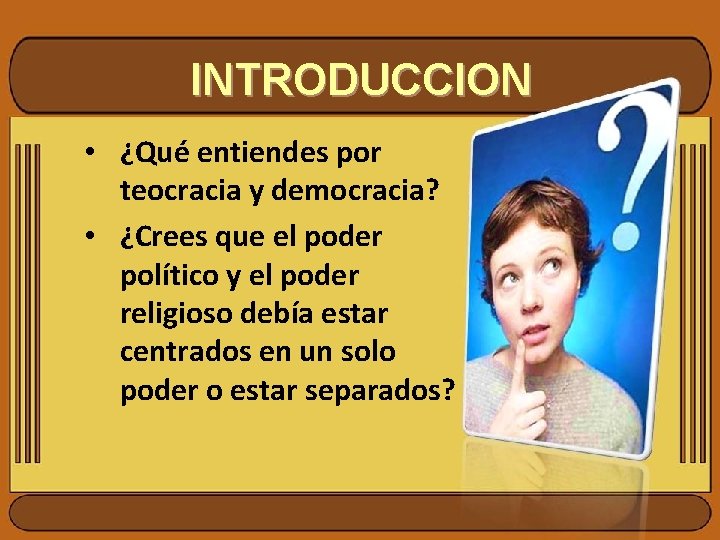 INTRODUCCION

• ¿Qué entiendes por teocracia y democracia?
• ¿Crees que el poder político y el poder religioso debía estar centrados en un solo poder o estar separados?

?